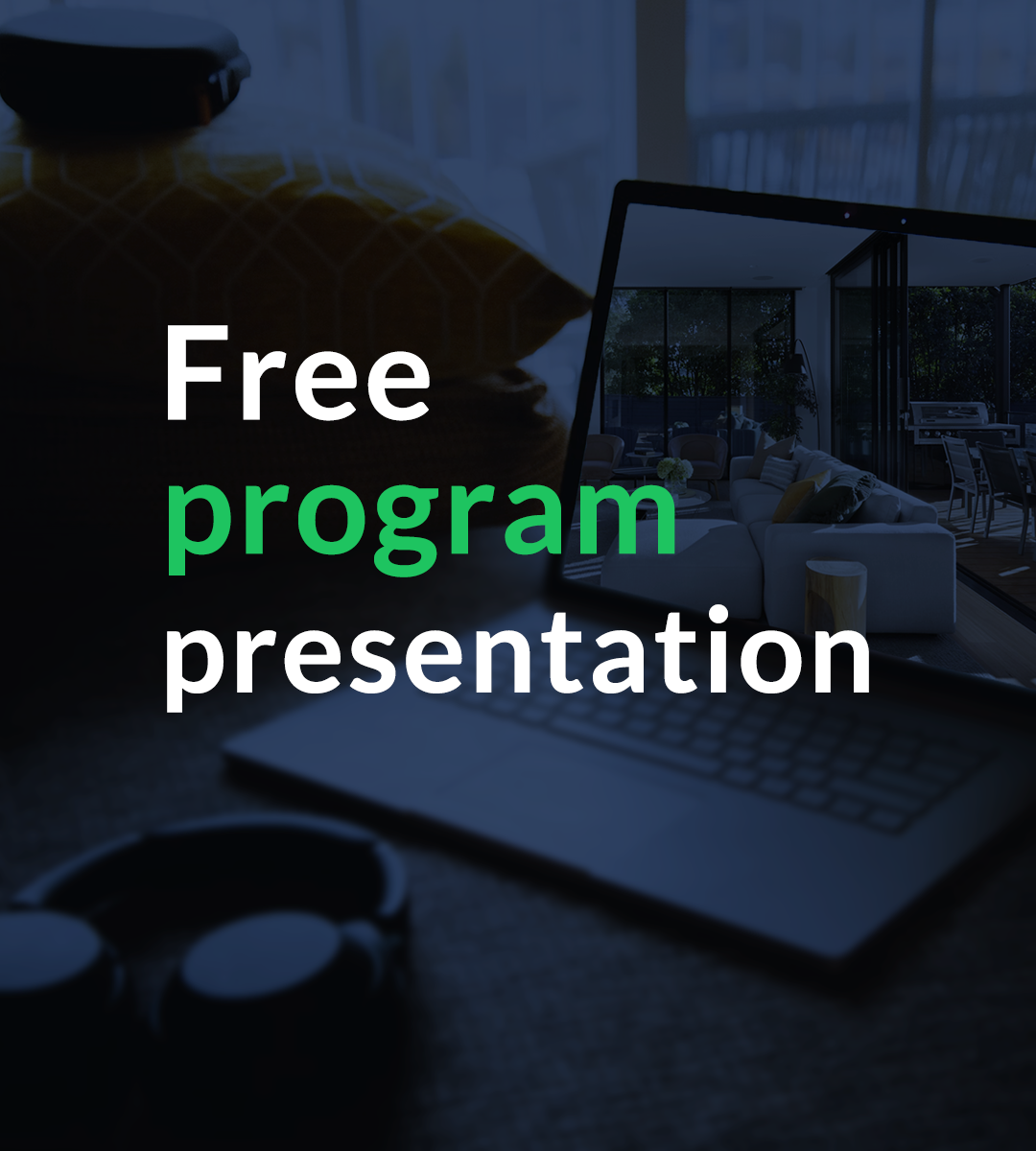 Free
program
presentation